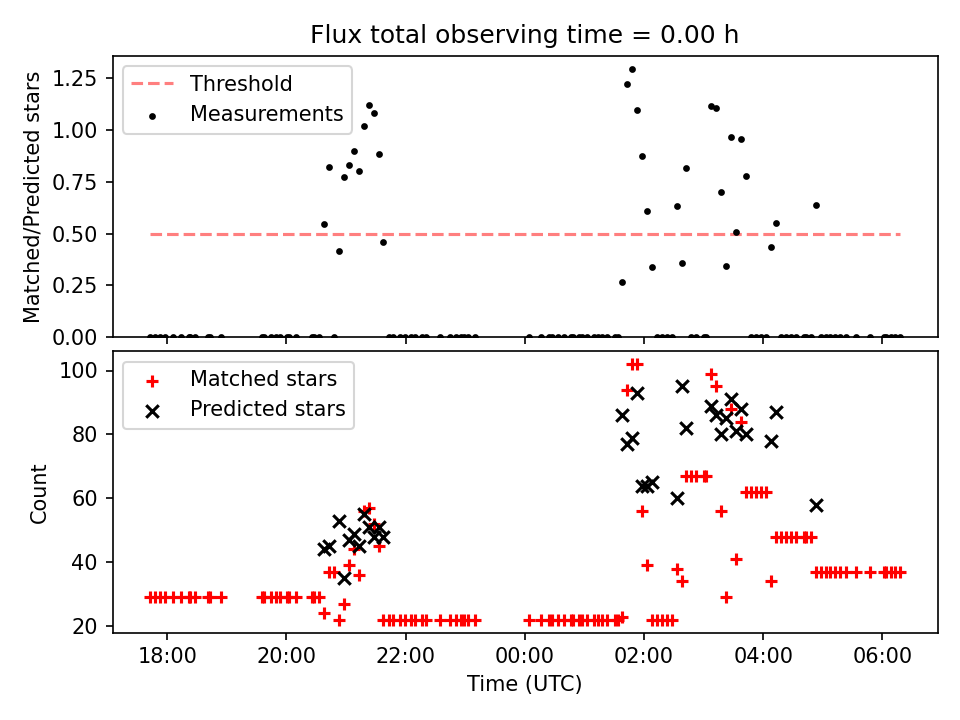 Flux total observing time = 0.00 h

Threshold
Measurements

Matched/Predicted stars

1.25
1.00
0.75
0.50
0.25
0.00

Matched stars
Predicted stars

Count

100
80
60
40
20

18:00
20:00
22:00
00:00
02:00
04:00
06:00

Time (UTC)